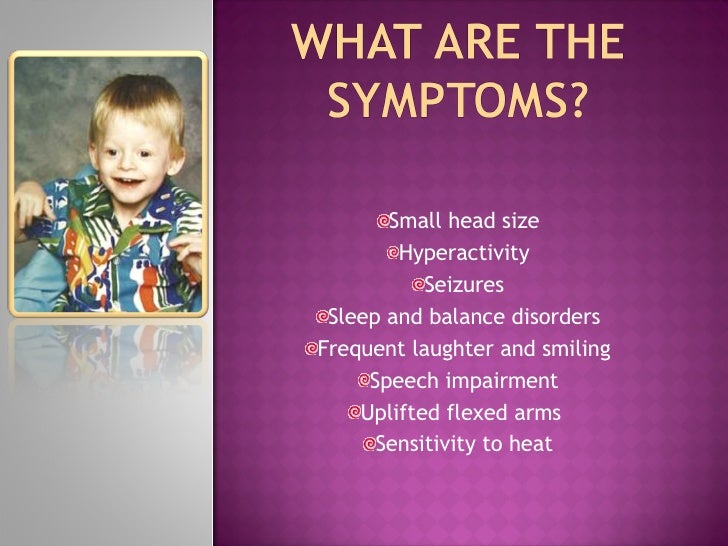 WHAT ARE THE SYMPTOMS?

Small head size
Hyperactivity
Seizures
Sleep and balance disorders
Frequent laughter and smiling
Speech impairment
Uplifted flexed arms
Sensitivity to heat